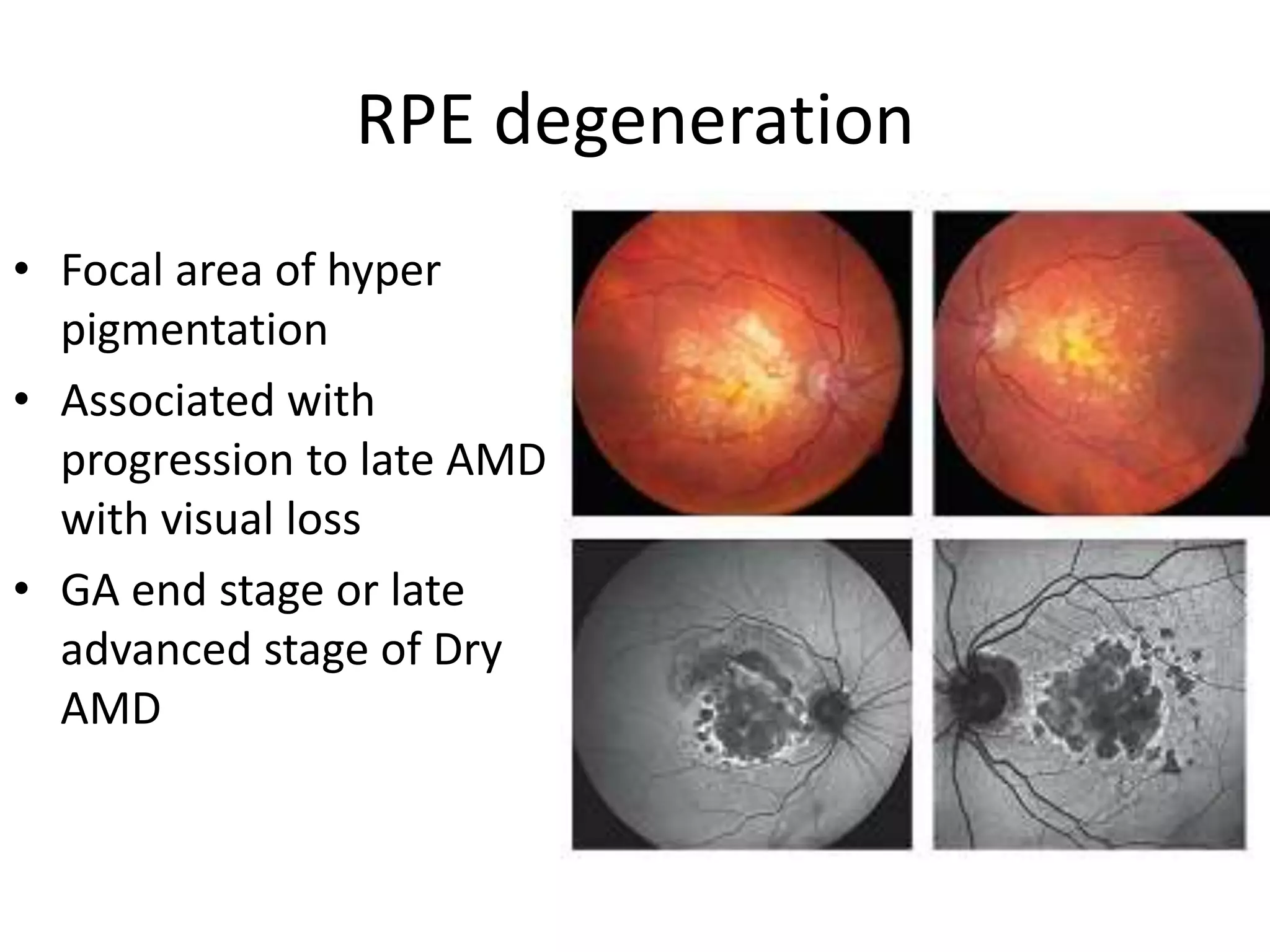 RPE degeneration

• Focal area of hyper pigmentation
• Associated with progression to late AMD with visual loss
• GA end stage or late advanced stage of Dry AMD